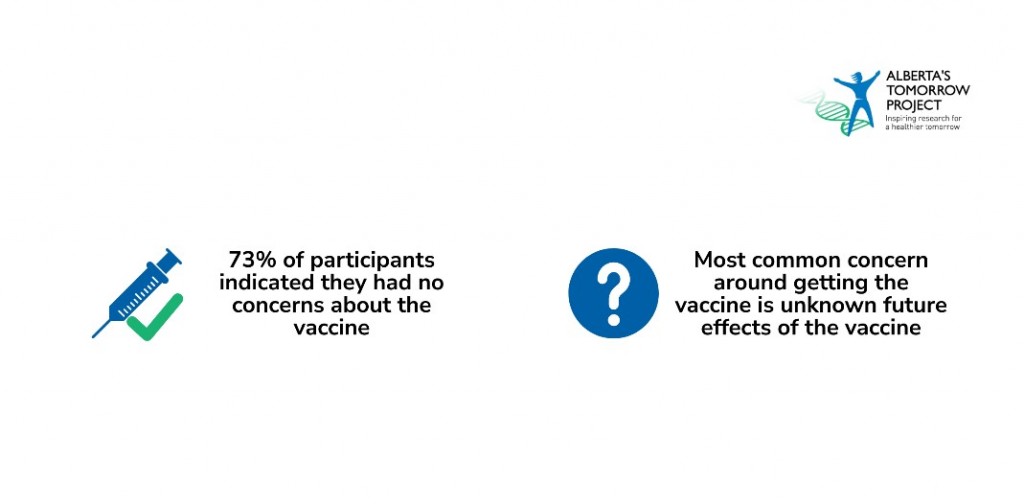 ALBERTA'S TOMORROW PROJECT
Inspiring research for a healthier tomorrow

73% of participants indicated they had no concerns about the vaccine

?

Most common concern around getting the vaccine is unknown future effects of the vaccine